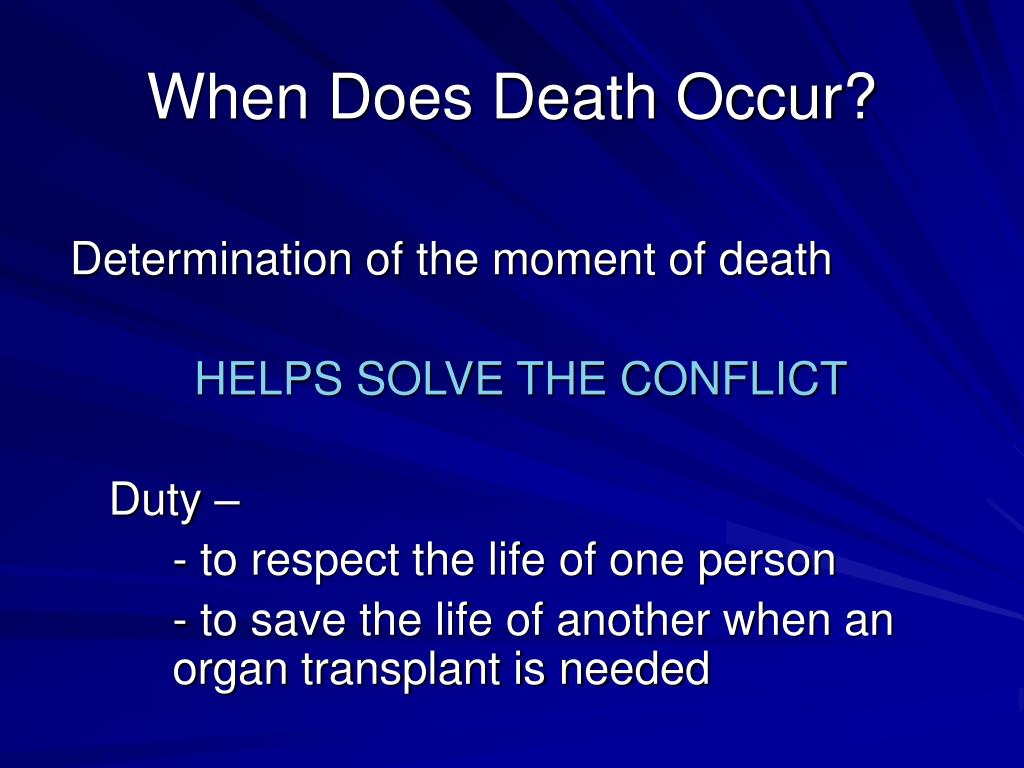 When Does Death Occur?

Determination of the moment of death

HELPS SOLVE THE CONFLICT

Duty –

- to respect the life of one person

- to save the life of another when an organ transplant is needed